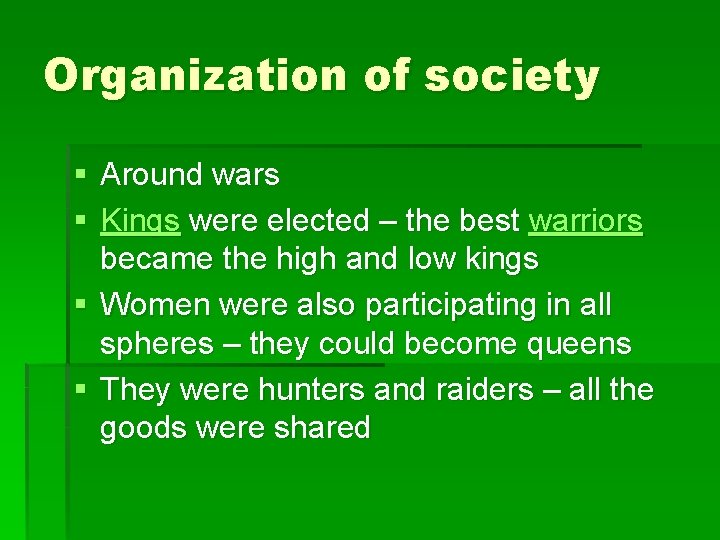 Organization of society

▪ Around wars
▪ Kings were elected – the best warriors became the high and low kings
▪ Women were also participating in all spheres – they could become queens
▪ They were hunters and raiders – all the goods were shared